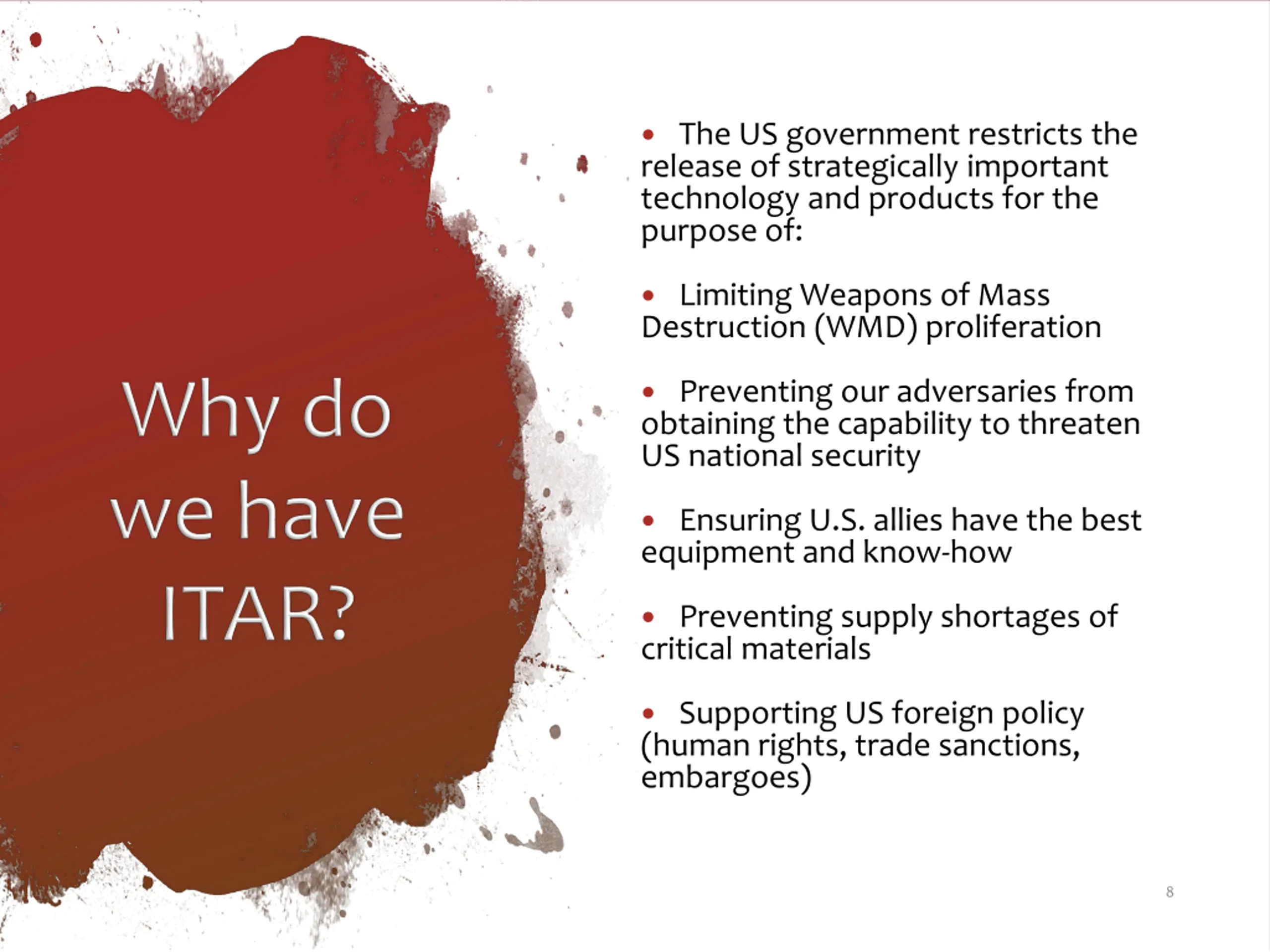 Why do we have ITAR?

• The US government restricts the release of strategically important technology and products for the purpose of:

• Limiting Weapons of Mass Destruction (WMD) proliferation

• Preventing our adversaries from obtaining the capability to threaten US national security

• Ensuring U.S. allies have the best equipment and know-how

• Preventing supply shortages of critical materials

• Supporting US foreign policy (human rights, trade sanctions, embargoes)

8